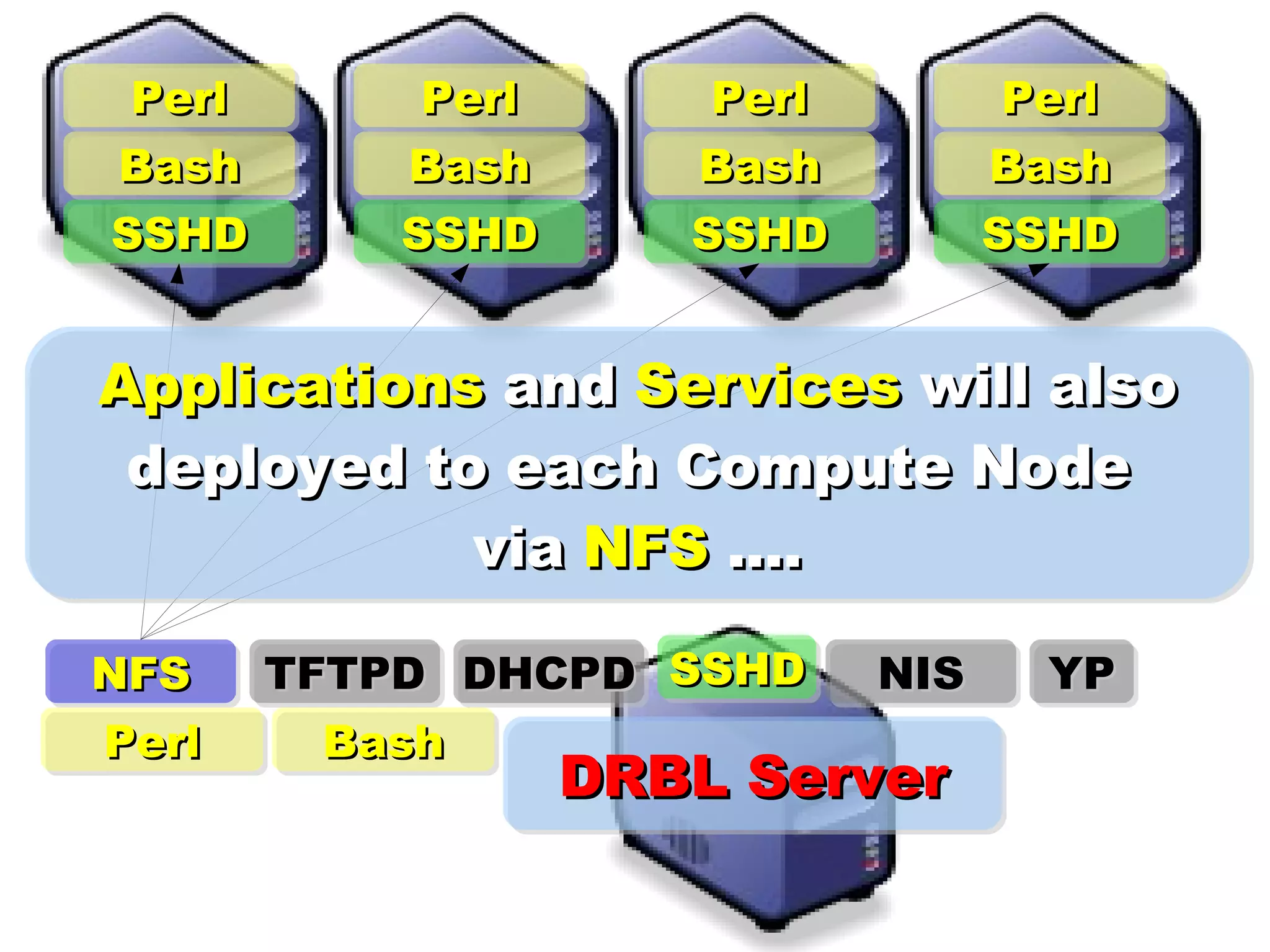 Perl
Bash
SSHD

Perl
Bash
SSHD

Perl
Bash
SSHD

Perl
Bash
SSHD

Applications and Services will also deployed to each Compute Node via NFS ....

NFS TFTPD DHCPD SSHD NIS YP

Perl Bash

DRBL Server